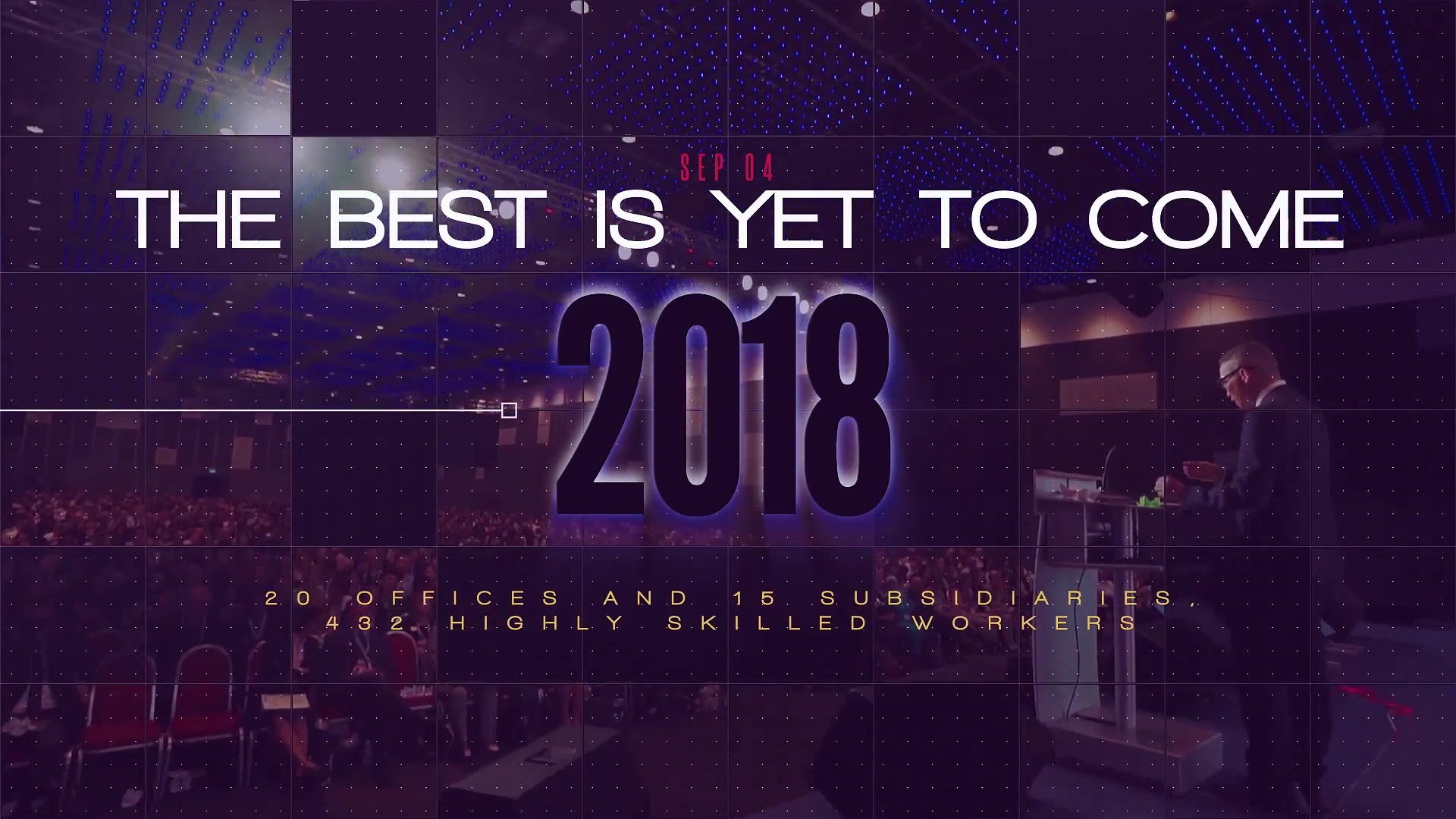 SEP 04

THE BEST IS YET TO COME

2018

20 OFFICES AND 15 SUBSIDIARIES, 432 HIGHLY SKILLED WORKERS